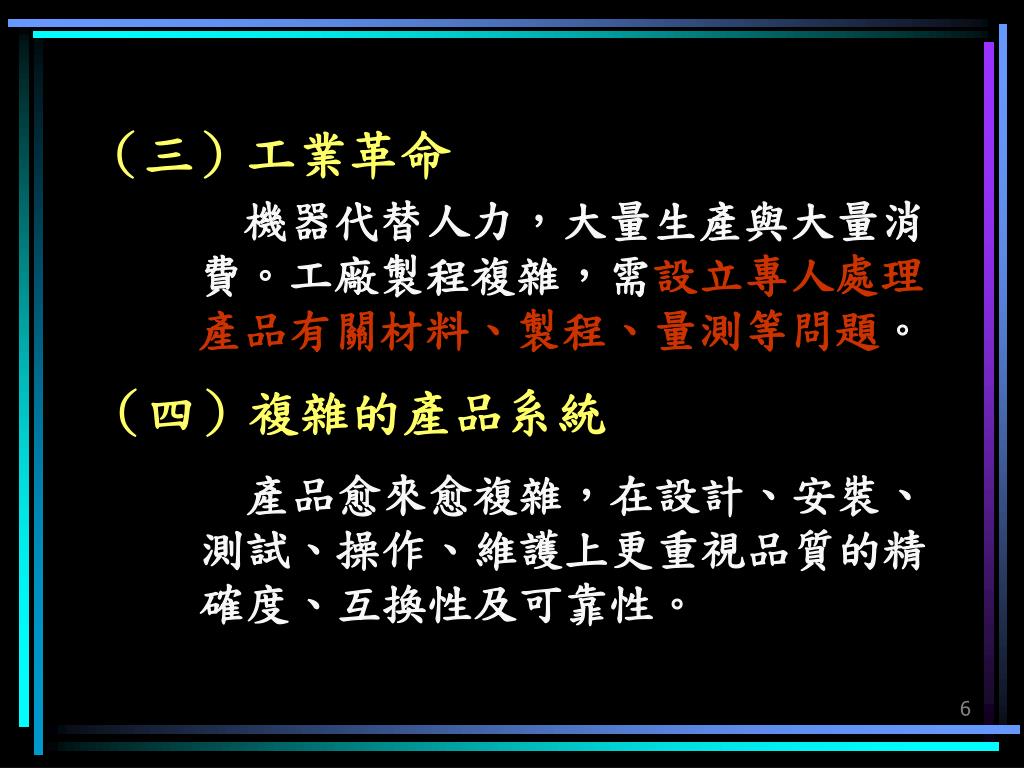 （三）工業革命

機器代替人力，大量生產與大量消費。工廠製程複雜，需設立專人處理產品有關材料、製程、量測等問題。

（四）複雜的產品系統

產品愈來愈複雜，在設計、安裝、測試、操作、維護上更重視品質的精確度、互換性及可靠性。

6